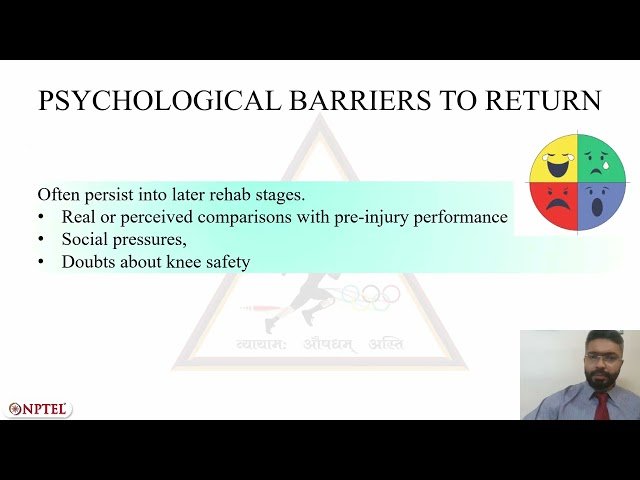 PSYCHOLOGICAL BARRIERS TO RETURN

Often persist into later rehab stages.
• Real or perceived comparisons with pre-injury performance
• Social pressures,
• Doubts about knee safety

व्यायामः औषधम् अस्ति

NPTEL